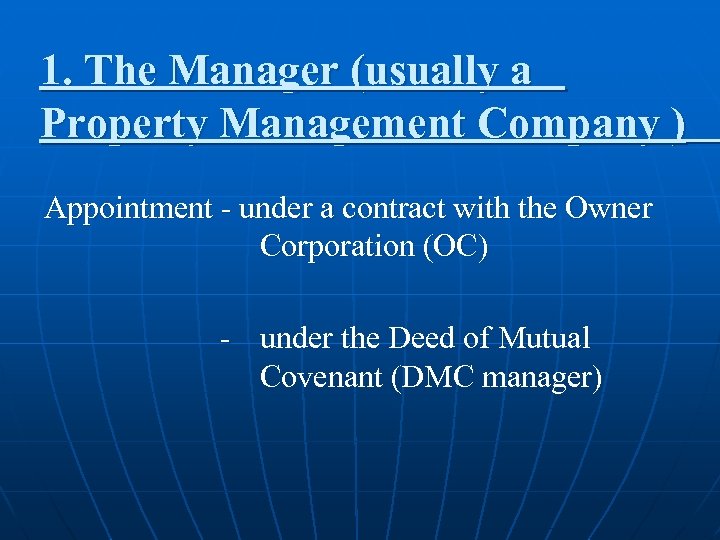 1. The Manager (usually a Property Management Company )

Appointment - under a contract with the Owner Corporation (OC)

- under the Deed of Mutual Covenant (DMC manager)